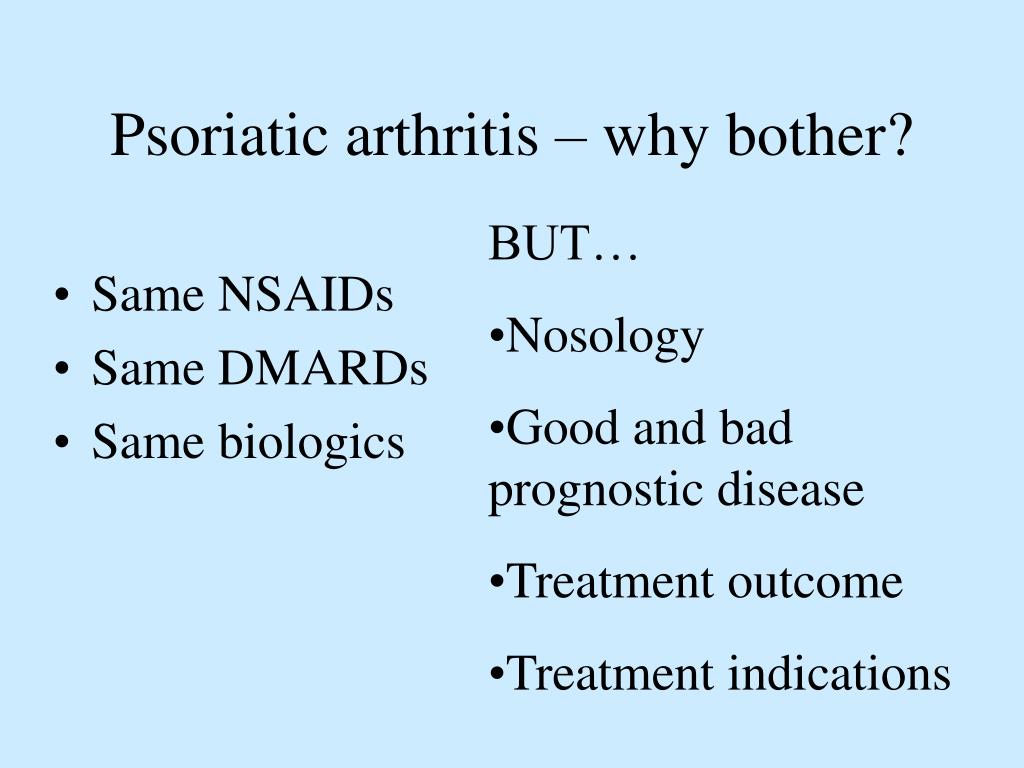 Psoriatic arthritis – why bother?

• Same NSAIDs
• Same DMARDs
• Same biologics

BUT…

•Nosology

•Good and bad prognostic disease

•Treatment outcome

•Treatment indications